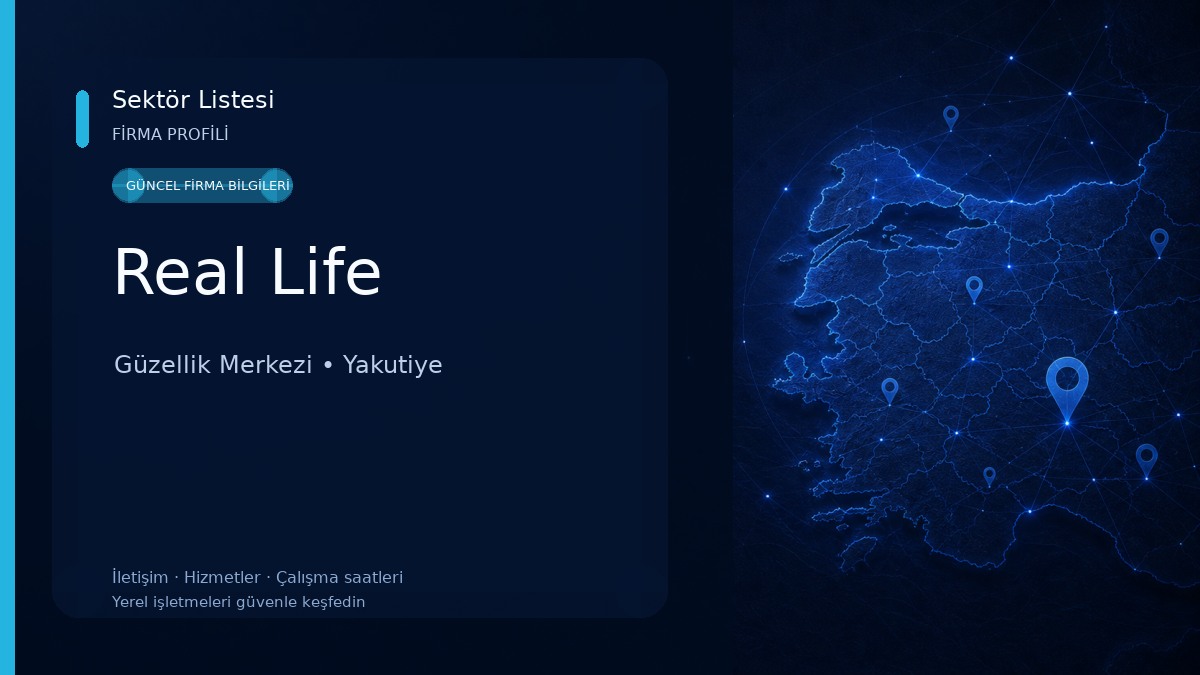 Sektör Listesi
FİRMA PROFİLİ

GÜNCEL FİRMA BİLGİLERİ

Real Life

Güzellik Merkezi • Yakutiye

İletişim · Hizmetler · Çalışma saatleri
Yerel işletmeleri güvenle keşfedin